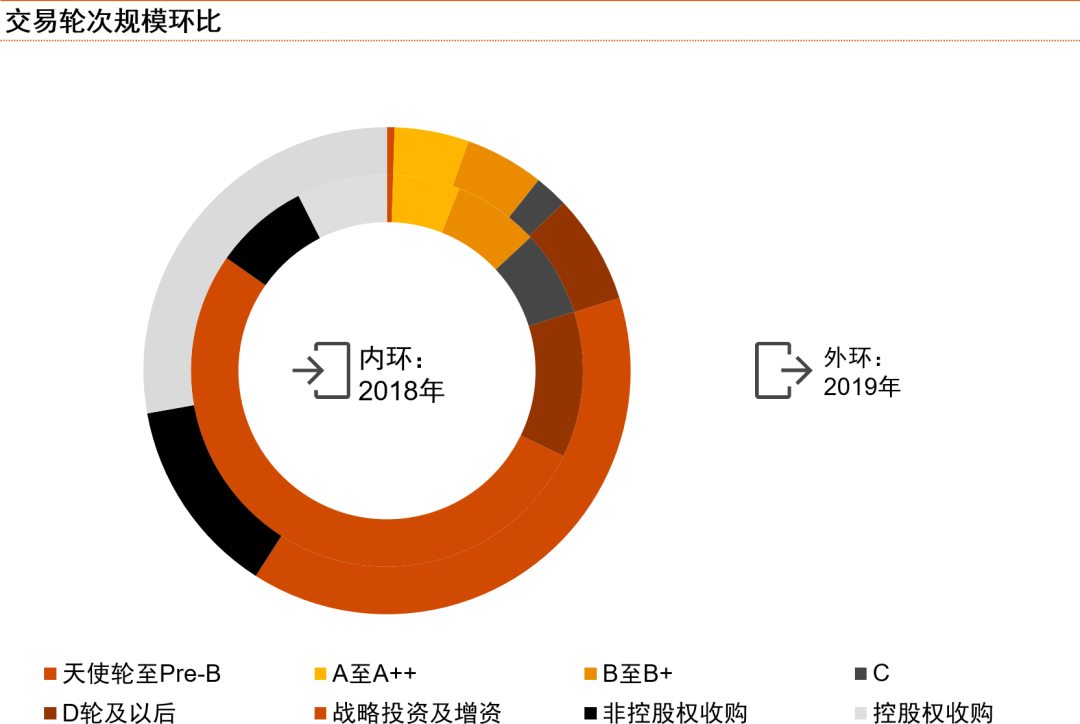 交易轮次规模环比

内环：
2018年

外环：
2019年

天使轮至Pre-B
A至A++
B至B+
C
D轮及以后
战略投资及增资
非控股权收购
控股权收购